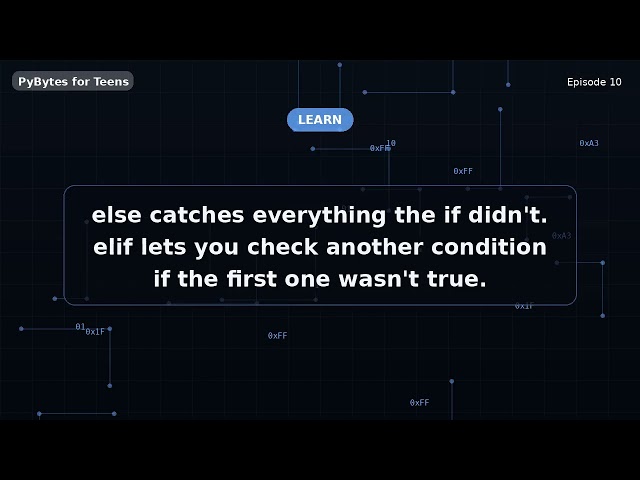 PyBytes for Teens

Episode 10

LEARN

0xFF 10

0xA3

0xFF

else catches everything the if didn't. elif lets you check another condition if the first one wasn't true.

0xA3

0x1F

01 0x1F

0xFF

0xFF